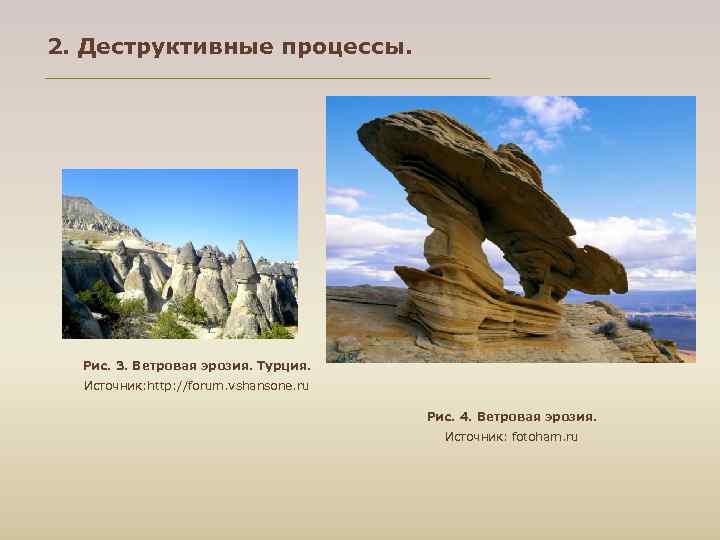 2. Деструктивные процессы.

Рис. 3. Ветровая эрозия. Турция.
Источник:http://forum.vshansone.ru

Рис. 4. Ветровая эрозия.
Источник: fotoham.ru